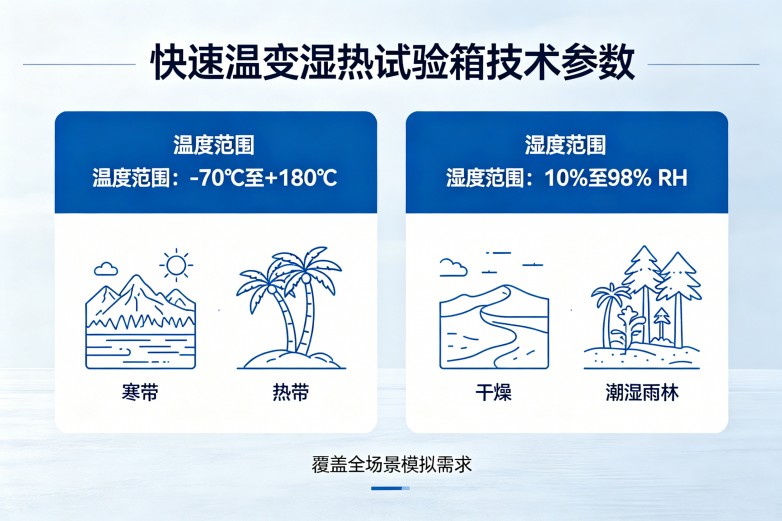 快速温变湿热试验箱技术参数

温度范围
温度范围：-70℃至+180℃

寒带

热带

湿度范围
湿度范围：10%至98% RH

干燥

潮湿雨林

覆盖全场景模拟需求